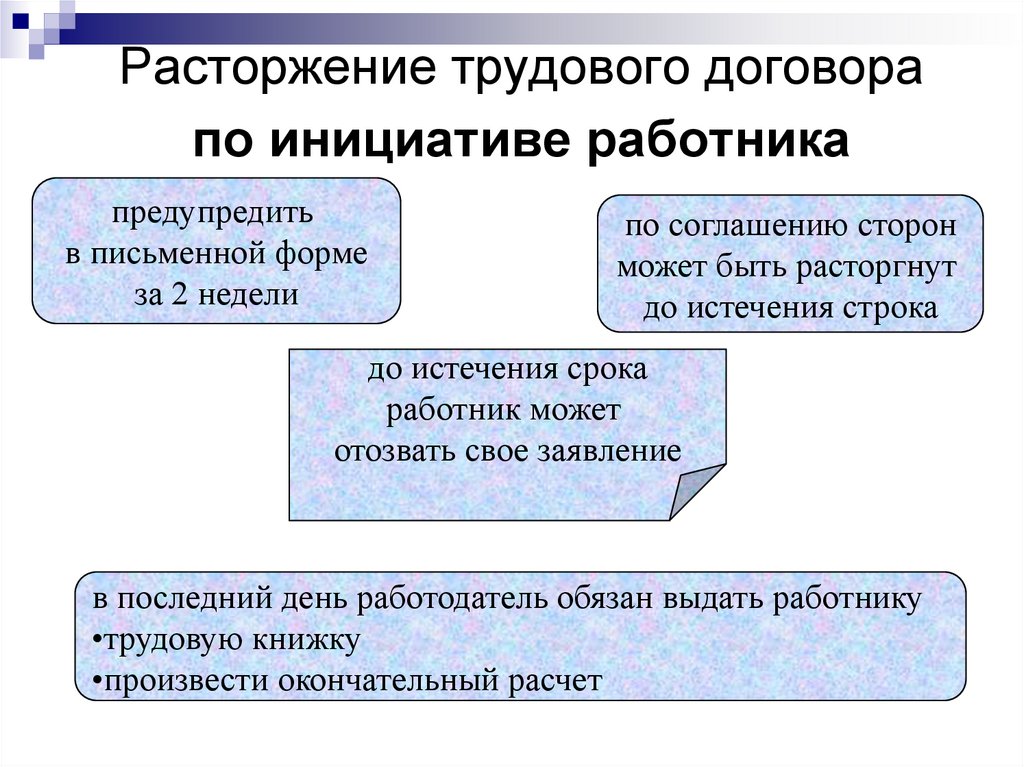 Расторжение трудового договора
по инициативе работника

предупредить
в письменной форме
за 2 недели

по соглашению сторон
может быть расторгнут
до истечения строка

до истечения срока
работник может
отозвать свое заявление

в последний день работодатель обязан выдать работнику
•трудовую книжку
•произвести окончательный расчет